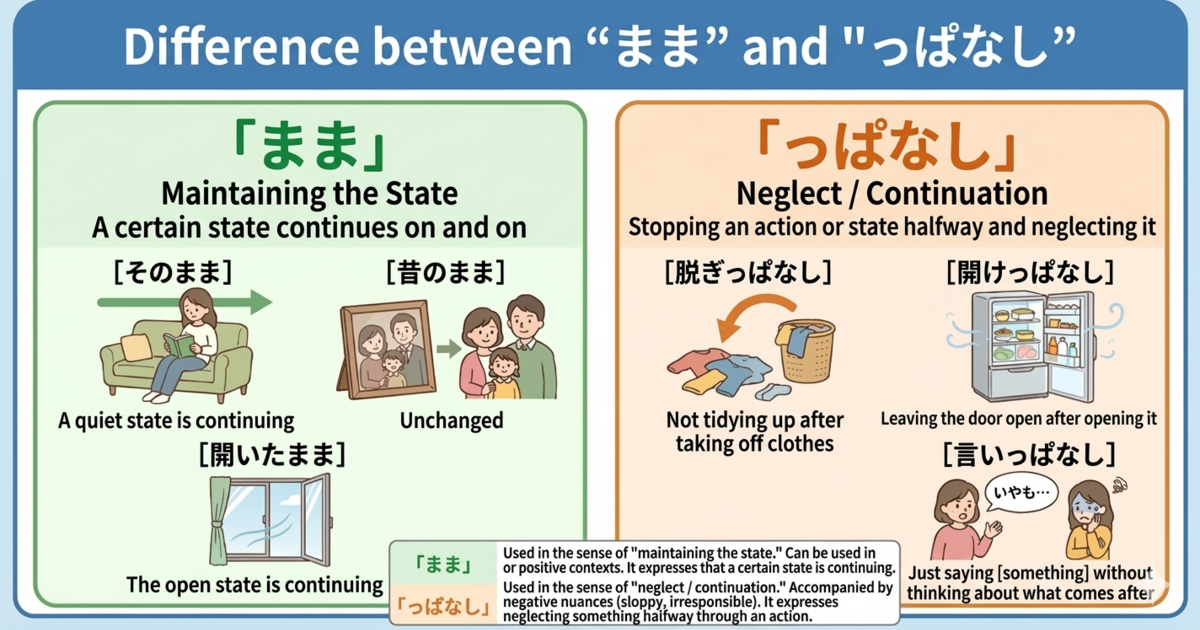 Difference between “まま” and "っぱなし”

「まま」
Maintaining the State
A certain state continues on and on

[そのまま]
A quiet state is continuing

[昔のまま]
Unchanged

[開いたまま]
The open state is continuing

「っぱなし」
Neglect / Continuation
Stopping an action or state halfway and neglecting it

[脱ぎっぱなし]
Not tidying up after taking off clothes

[開けっぱなし]
Leaving the door open after opening it

[言いっぱなし]
いやも…
Just saying [something] without thinking about what comes after

| 「まま」 | Used in the sense of "maintaining the state." Can be used in or positive contexts. It expresses that a certain state is continuing. |
|---|---|
| 「っぱなし」 | Used in the sense of "neglect / continuation." Accompanied by negative nuances (sloppy, irresponsible). It expresses neglecting something halfway through an action. |